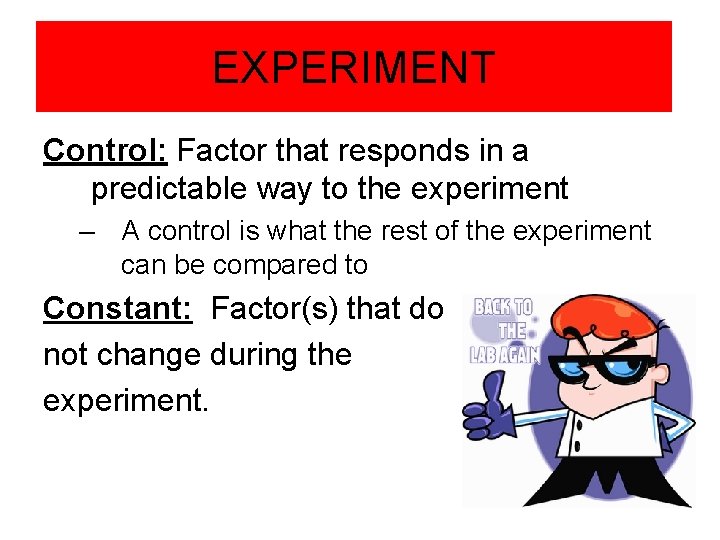 EXPERIMENT

Control: Factor that responds in a predictable way to the experiment

– A control is what the rest of the experiment can be compared to

Constant: Factor(s) that do not change during the experiment.

BACK TO THE LAB AGAIN